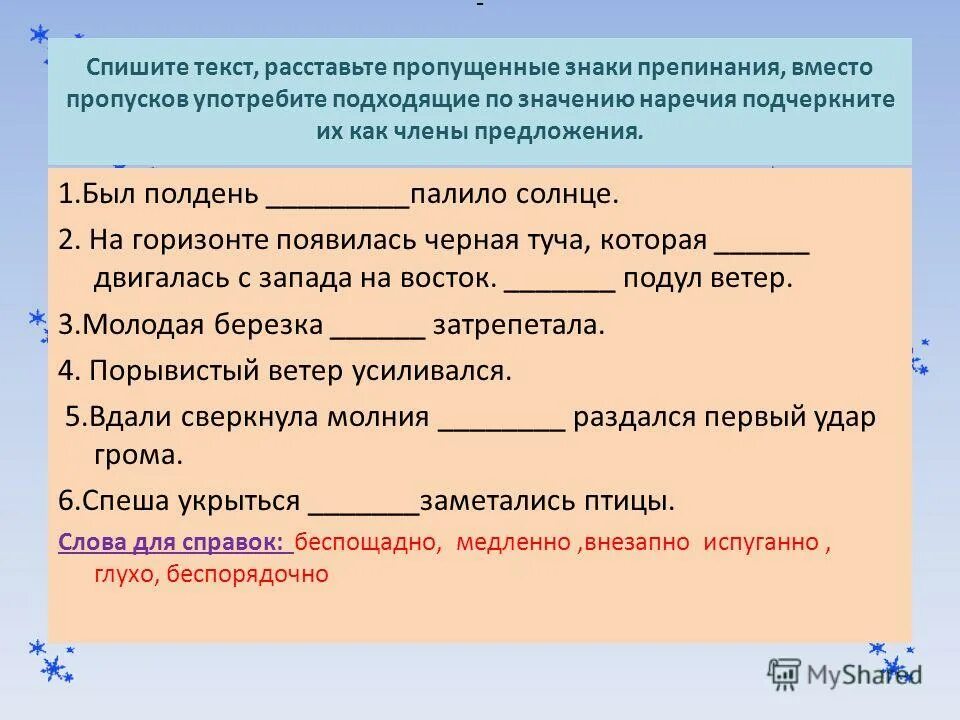 Спишите текст, расставьте пропущенные знаки препинания, вместо пропусков употребите подходящие по значению наречия подчеркните их как члены предложения.

1.Был полдень _________палило солнце.

2. На горизонте появилась черная туча, которая ______ двигалась с запада на восток. _______ подул ветер.

3.Молодая березка ______ затрепетала.

4. Порывистый ветер усиливался.

5.Вдали сверкнула молния ________ раздался первый удар грома.

6.Спеша укрыться _______заметались птицы.

Слова для справок: беспощадно, медленно ,внезапно испуганно , глухо, беспорядочно

MyShared